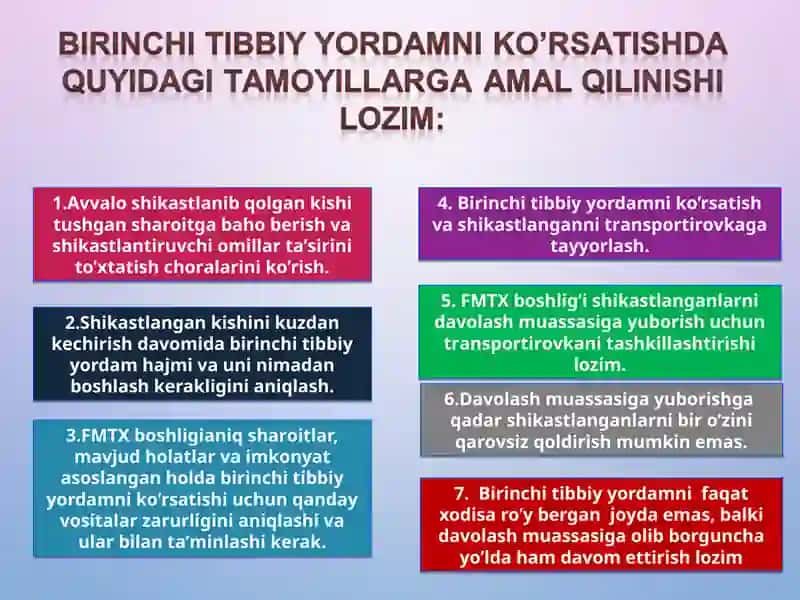 BIRINCHI TIBBIY YORDAMNI KO'RSATISHDA QUYIDAGI TAMOYILLARGA AMAL QILINISHI LOZIM:

1.Avvalo shikastlanib qolgan kishi tushgan sharoitga baho berish va shikastlantiruvchi omillar ta'sirini to'xtatish choralarini ko'rish.

2.Shikastlangan kishini kuzdan kechirish davomida birinchi tibbiy yordam hajmi va uni nimadan boshlash kerakligini aniqlash.

3.FMTX boshligianiq sharoitlar, mavjud holatlar va imkonyat asoslangan holda birinchi tibbiy yordamni ko'rsatishi uchun qanday vositalar zarurligini aniqlashi va ular bilan ta'minlashi kerak.

4. Birinchi tibbiy yordamni ko'rsatish va shikastlanganni transportirovkaga tayyorlash.

5. FMTX boshlig'i shikastlanganlarni davolash muassasiga yuborish uchun transportirovkani tashkillashtirishi lozim.

6.Davolash muassasiga yuborishga qadar shikastlanganlarni bir o'zini qarovsiz qoldirish mumkin emas.

7. Birinchi tibbiy yordamni faqat xodisa ro'y bergan joyda emas, balki davolash muassasiga olib borguncha yo'lda ham davom ettirish lozim